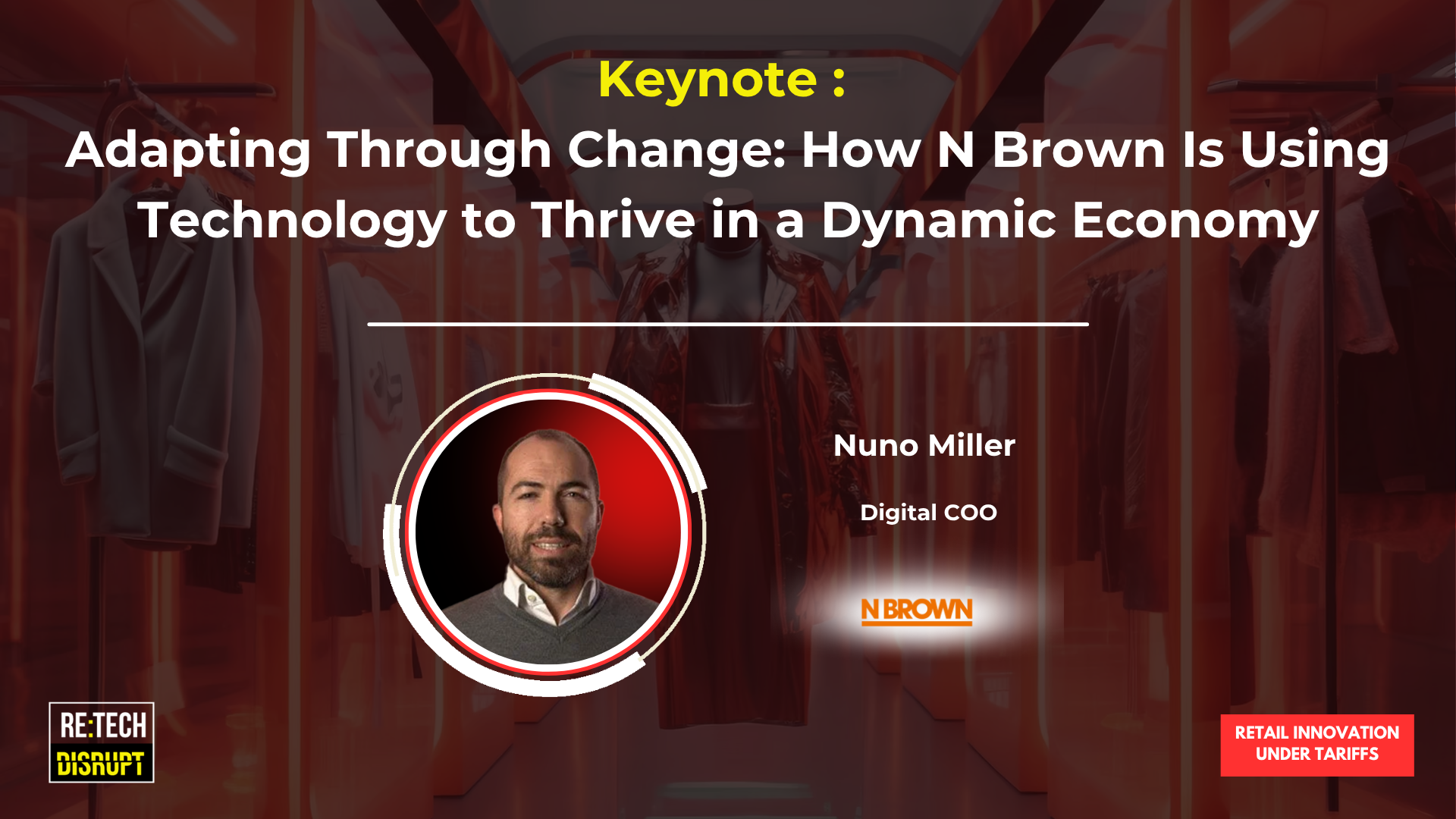 Keynote :

Adapting Through Change: How N Brown Is Using Technology to Thrive in a Dynamic Economy

Nuno Miller

Digital COO

N BROWN

RE:TECH
DISRUPT

RETAIL INNOVATION
UNDER TARIFFS